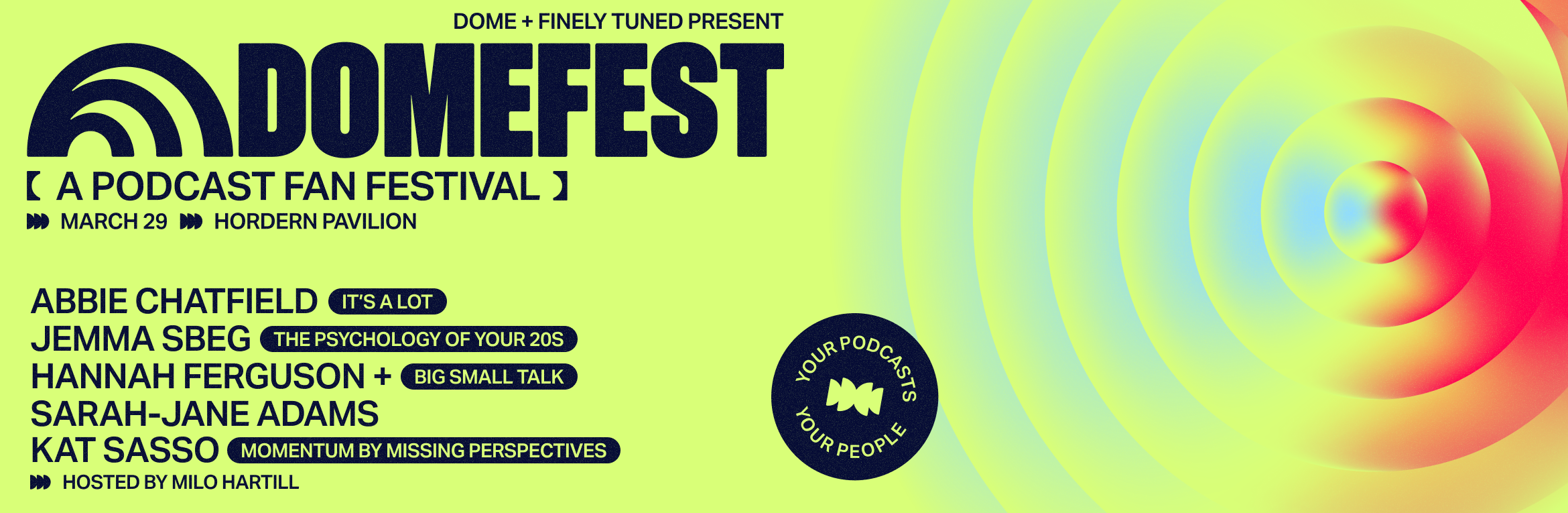 DOME + FINELY TUNED PRESENT

DOMEFEST

【 A PODCAST FAN FESTIVAL 】

MARCH 29 HORDERN PAVILION

ABBIE CHATFIELD IT'S A LOT
JEMMA SBEG THE PSYCHOLOGY OF YOUR 20S
HANNAH FERGUSON + BIG SMALL TALK
SARAH-JANE ADAMS
KAT SASSO MOMENTUM BY MISSING PERSPECTIVES

HOSTED BY MILO HARTILL

YOUR PODCASTS YOUR PEOPLE